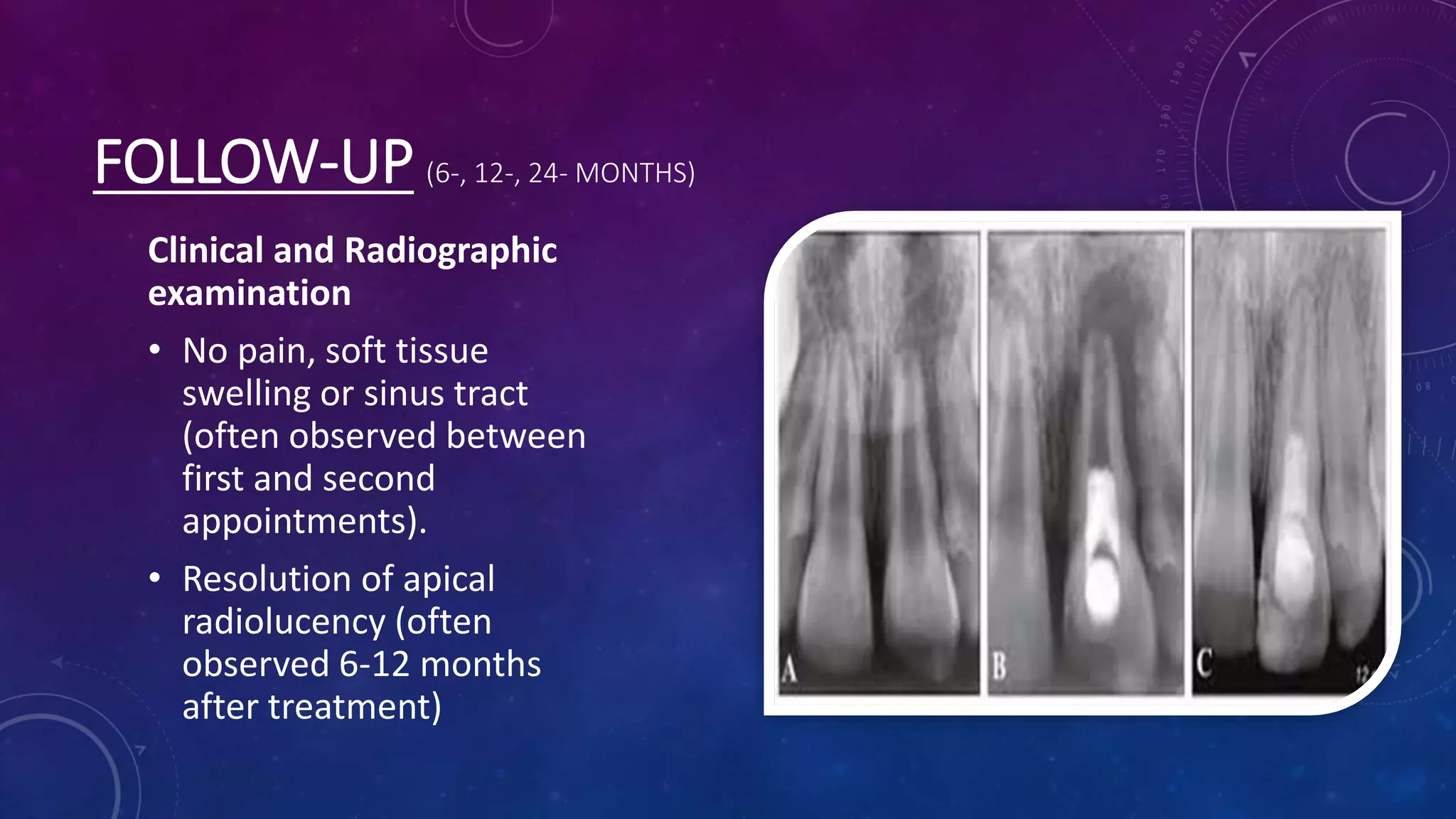 FOLLOW-UP (6-, 12-, 24- MONTHS)

Clinical and Radiographic examination

• No pain, soft tissue swelling or sinus tract (often observed between first and second appointments).

• Resolution of apical radiolucency (often observed 6-12 months after treatment)

A

B

C

12